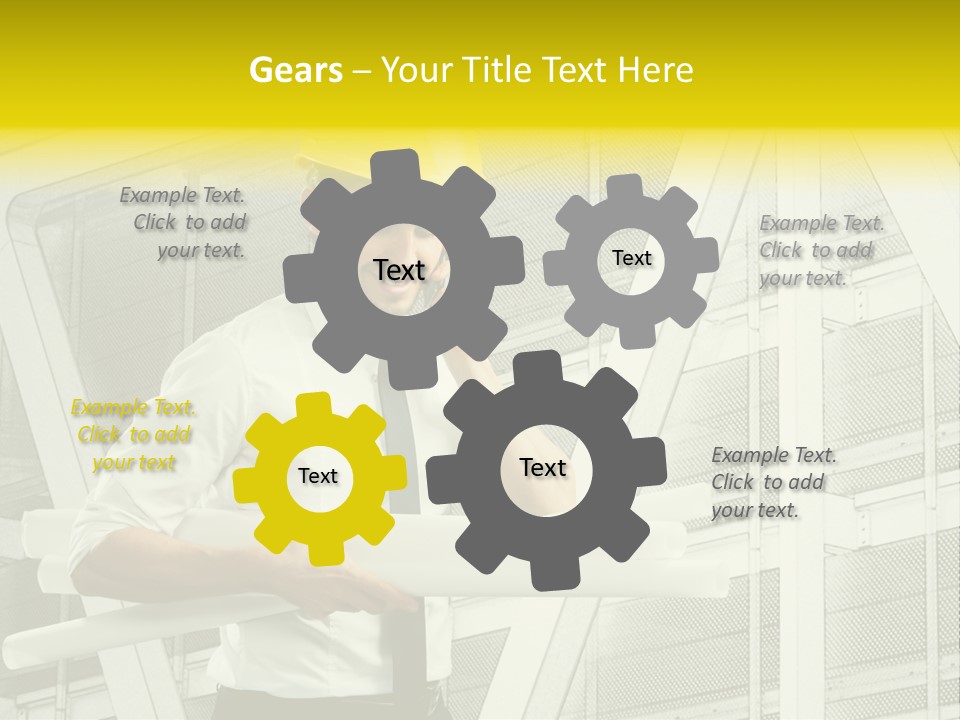 Gears – Your Title Text Here

Example Text. Click to add your text.

Text

Text

Example Text. Click to add your text.

Example Text. Click to add your text

Text

Text

Example Text. Click to add your text.